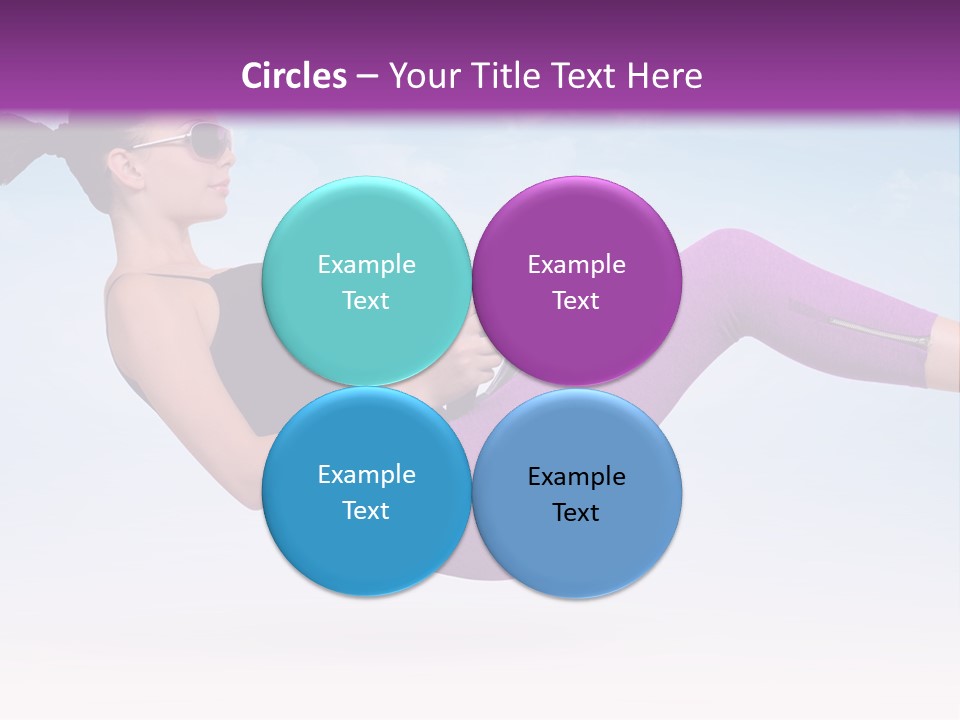 Circles – Your Title Text Here

Example Text

Example Text

Example Text

Example Text